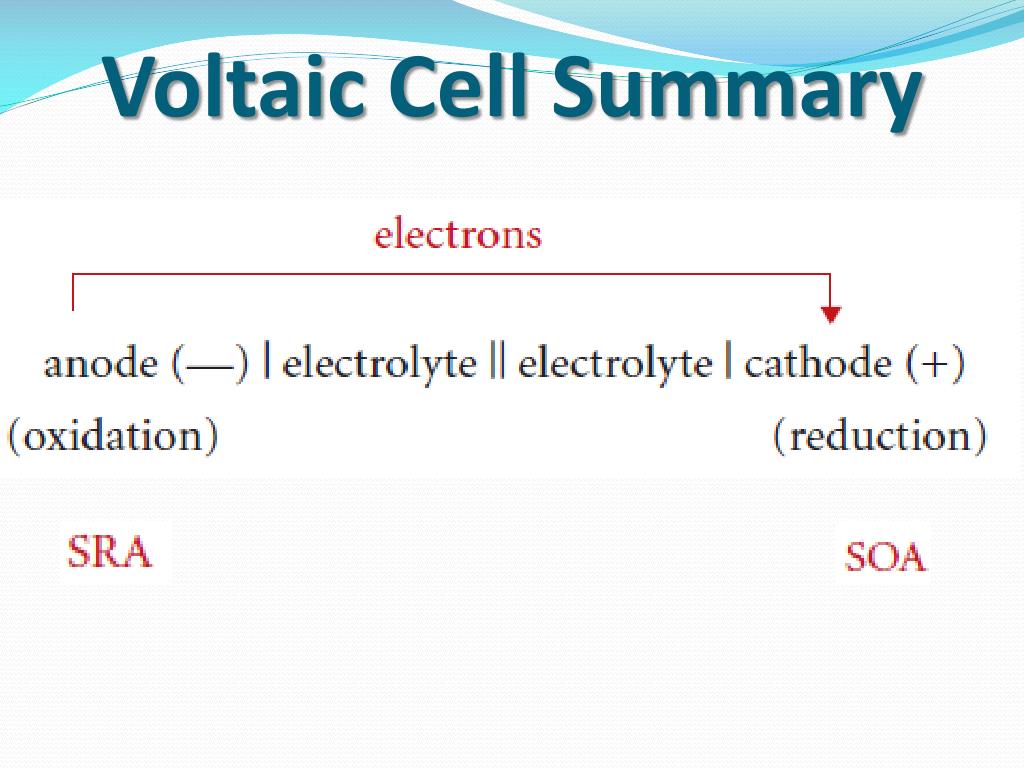 Voltaic Cell Summary

electrons

anode (—) | electrolyte || electrolyte | cathode (+)

(oxidation) (reduction)

SRA SOA